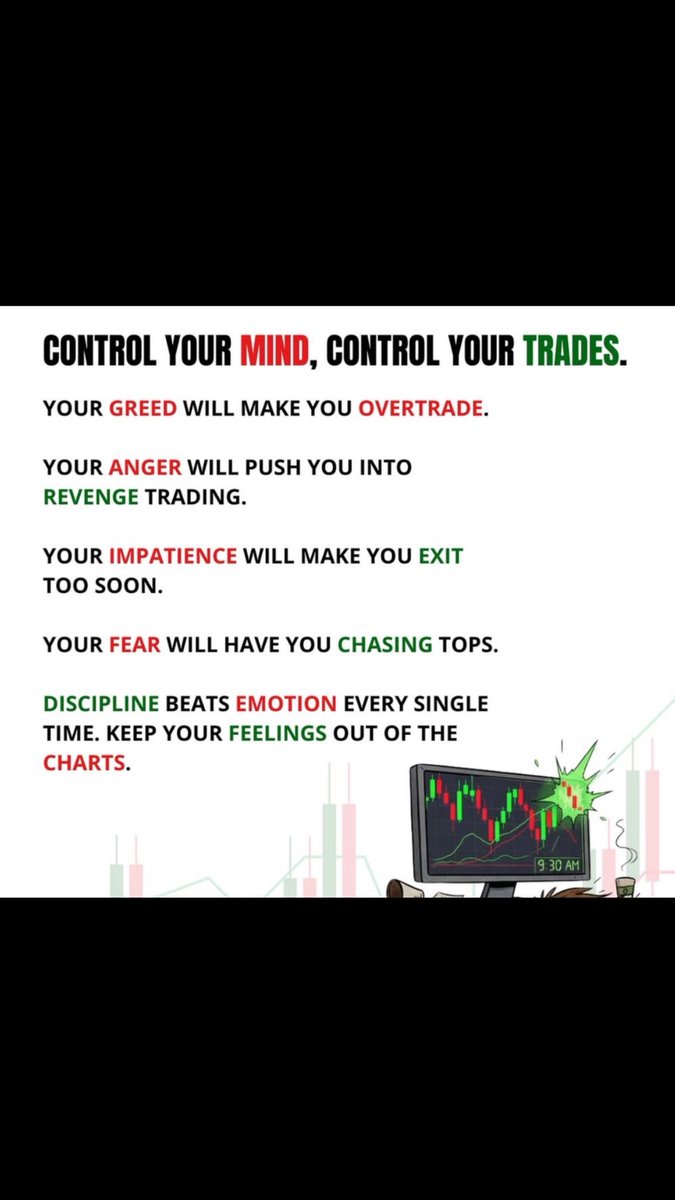 CONTROL YOUR MIND, CONTROL YOUR TRADES.

YOUR GREED WILL MAKE YOU OVERTRADE.

YOUR ANGER WILL PUSH YOU INTO REVENGE TRADING.

YOUR IMPATIENCE WILL MAKE YOU EXIT TOO SOON.

YOUR FEAR WILL HAVE YOU CHASING TOPS.

DISCIPLINE BEATS EMOTION EVERY SINGLE TIME. KEEP YOUR FEELINGS OUT OF THE CHARTS.

9:30 AM